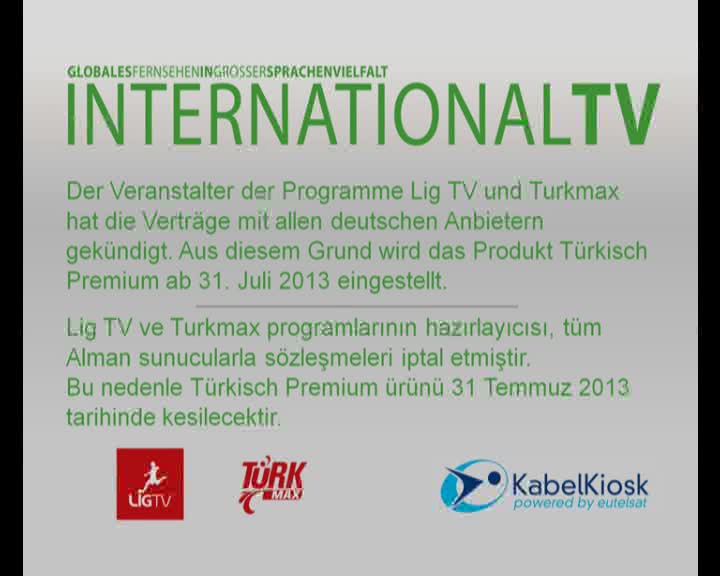 GLOBALESFERNSEHENINGROSSERSPRACHENVIELFALT
INTERNATIONALTV

Der Veranstalter der Programme Lig TV und Turkmax hat die Verträge mit allen deutschen Anbietern gekündigt. Aus diesem Grund wird das Produkt Türkisch Premium ab 31. Juli 2013 eingestellt.

Lig TV ve Turkmax programlarının hazırlayıcısı, tüm Alman sunucularla sözleşmeleri iptal etmiştir.
Bu nedenle Türkisch Premium ürünü 31 Temmuz 2013 tarihinde kesilecektir.

LİGTV

TÜRK MAX

KabelKiosk
powered by eutelsat